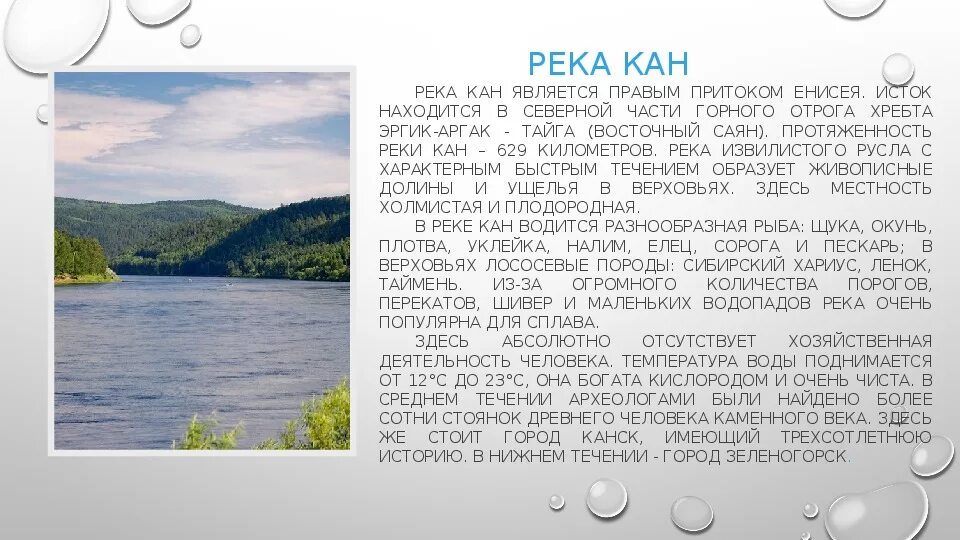 РЕКА КАН

РЕКА КАН ЯВЛЯЕТСЯ ПРАВЫМ ПРИТОКОМ ЕНИСЕЯ. ИСТОК НАХОДИТСЯ В СЕВЕРНОЙ ЧАСТИ ГОРНОГО ОТРОГА ХРЕБТА ЭРГИК-АРГАК - ТАЙГА (ВОСТОЧНЫЙ САЯН). ПРОТЯЖЕННОСТЬ РЕКИ КАН – 629 КИЛОМЕТРОВ. РЕКА ИЗВИЛИСТОГО РУСЛА С ХАРАКТЕРНЫМ БЫСТРЫМ ТЕЧЕНИЕМ ОБРАЗУЕТ ЖИВОПИСНЫЕ ДОЛИНЫ И УЩЕЛЬЯ В ВЕРХОВЬЯХ. ЗДЕСЬ МЕСТНОСТЬ ХОЛМИСТАЯ И ПЛОДОРОДНАЯ.

В РЕКЕ КАН ВОДИТСЯ РАЗНООБРАЗНАЯ РЫБА: ЩУКА, ОКУНЬ, ПЛОТВА, УКЛЕЙКА, НАЛИМ, ЕЛЕЦ, СОРОГА И ПЕСКАРЬ; В ВЕРХОВЬЯХ ЛОСОСЕВЫЕ ПОРОДЫ: СИБИРСКИЙ ХАРИУС, ЛЕНОК, ТАЙМЕНЬ. ИЗ-ЗА ОГРОМНОГО КОЛИЧЕСТВА ПОРОГОВ, ПЕРЕКАТОВ, ШИВЕР И МАЛЕНЬКИХ ВОДОПАДОВ РЕКА ОЧЕНЬ ПОПУЛЯРНА ДЛЯ СПЛАВА.

ЗДЕСЬ АБСОЛЮТНО ОТСУТСТВУЕТ ХОЗЯЙСТВЕННАЯ ДЕЯТЕЛЬНОСТЬ ЧЕЛОВЕКА. ТЕМПЕРАТУРА ВОДЫ ПОДНИМАЕТСЯ ОТ 12°С ДО 23°С, ОНА БОГАТА КИСЛОРОДОМ И ОЧЕНЬ ЧИСТА. В СРЕДНЕМ ТЕЧЕНИИ АРХЕОЛОГАМИ БЫЛИ НАЙДЕНО БОЛЕЕ СОТНИ СТОЯНОК ДРЕВНЕГО ЧЕЛОВЕКА КАМЕННОГО ВЕКА. ЗДЕСЬ ЖЕ СТОИТ ГОРОД КАНСК, ИМЕЮЩИЙ ТРЕХСОТЛЕТНЮЮ ИСТОРИЮ. В НИЖНЕМ ТЕЧЕНИИ - ГОРОД ЗЕЛЕНОГОРСК.